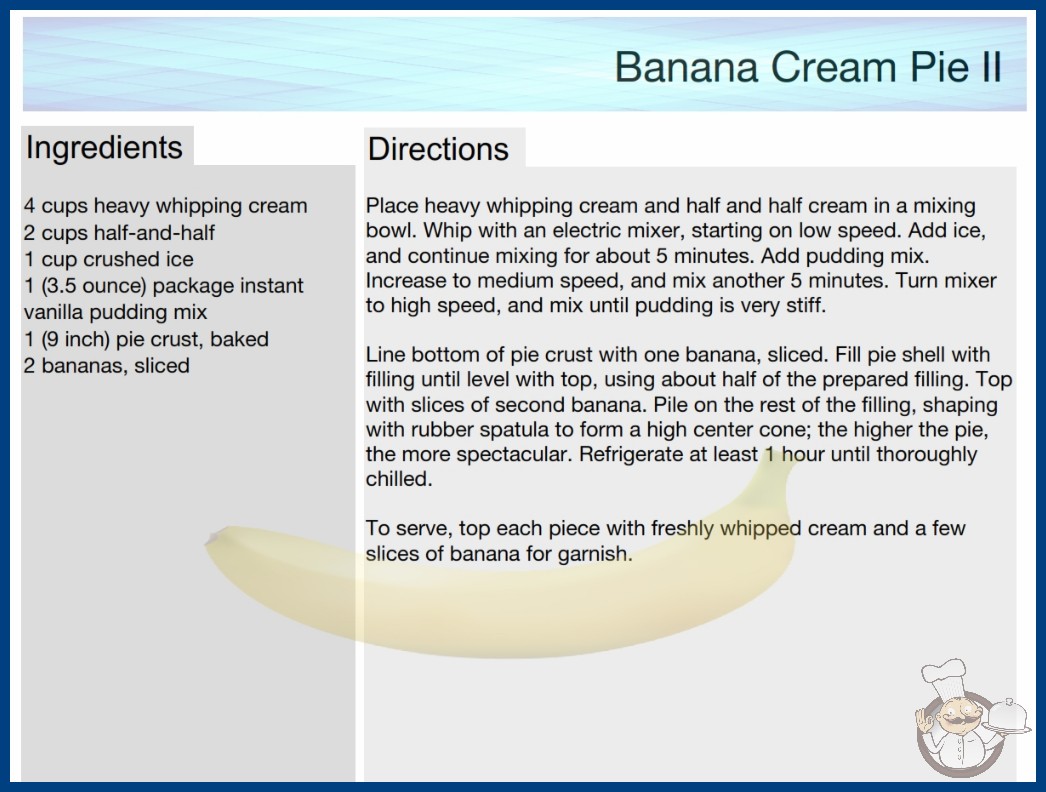 Banana Cream Pie II

Ingredients

4 cups heavy whipping cream
2 cups half-and-half
1 cup crushed ice
1 (3.5 ounce) package instant vanilla pudding mix
1 (9 inch) pie crust, baked
2 bananas, sliced

Directions

Place heavy whipping cream and half and half cream in a mixing bowl. Whip with an electric mixer, starting on low speed. Add ice, and continue mixing for about 5 minutes. Add pudding mix. Increase to medium speed, and mix another 5 minutes. Turn mixer to high speed, and mix until pudding is very stiff.

Line bottom of pie crust with one banana, sliced. Fill pie shell with filling until level with top, using about half of the prepared filling. Top with slices of second banana. Pile on the rest of the filling, shaping with rubber spatula to form a high center cone; the higher the pie, the more spectacular. Refrigerate at least 1 hour until thoroughly chilled.

To serve, top each piece with freshly whipped cream and a few slices of banana for garnish.